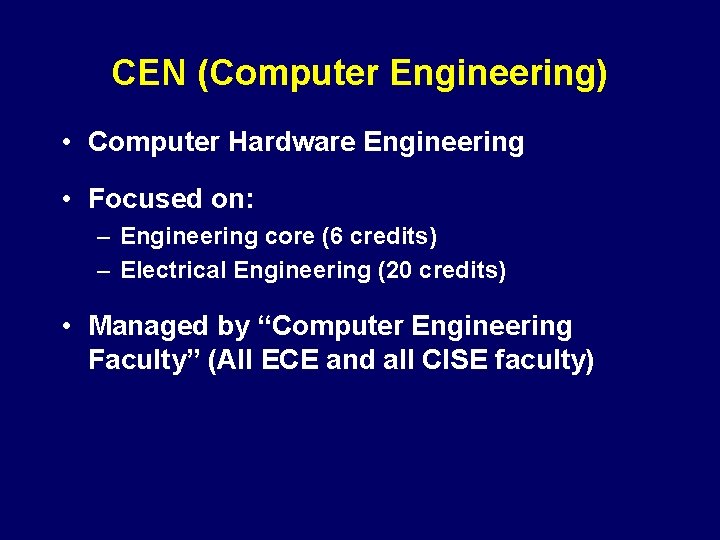 CEN (Computer Engineering)

• Computer Hardware Engineering

• Focused on:
– Engineering core (6 credits)
– Electrical Engineering (20 credits)

• Managed by “Computer Engineering Faculty” (All ECE and all CISE faculty)